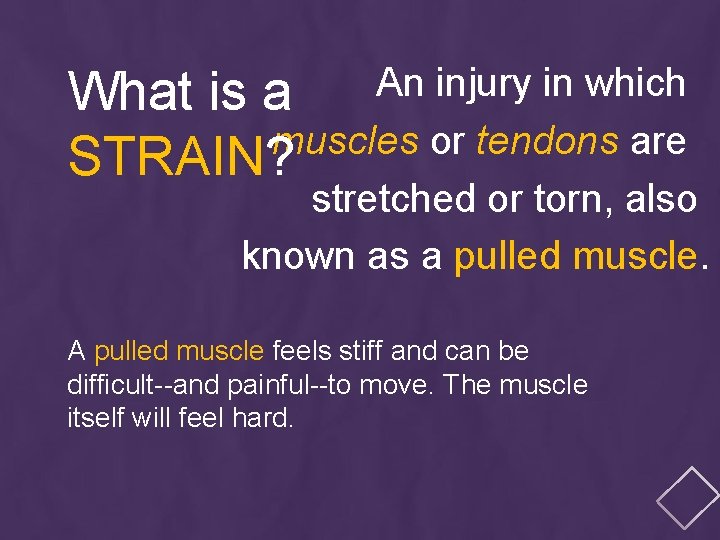 What is a STRAIN?

An injury in which muscles or tendons are stretched or torn, also known as a pulled muscle.

A pulled muscle feels stiff and can be difficult--and painful--to move. The muscle itself will feel hard.